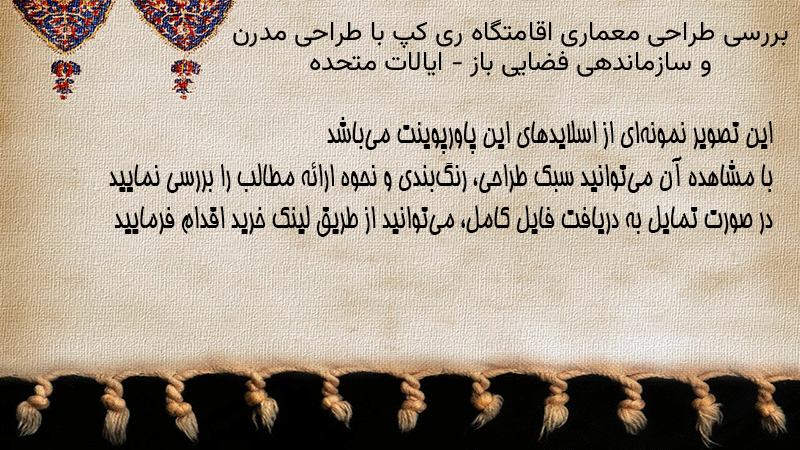 بررسی طراحی معماری اقامتگاه ری کپ با طراحی مدرن و سازماندهی فضایی باز - ایالات متحده

این تصویر نمونه‌ای از اسلایدهای این پاورپوینت می‌باشد
با مشاهده آن می‌توانید سبک طراحی، رنگ‌بندی و نحوه ارائه مطالب را بررسی نمایید
در صورت تمایل به دریافت فایل کامل، می‌توانید از طریق لینک خرید اقدام فرمایید